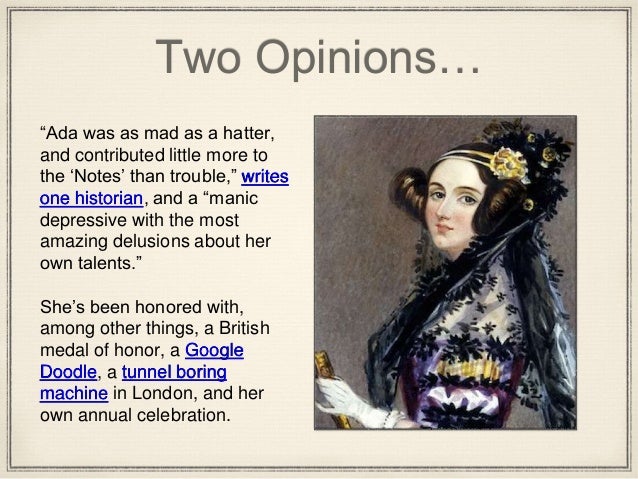 Two Opinions…

“Ada was as mad as a hatter, and contributed little more to the ‘Notes’ than trouble,” writes one historian, and a “manic depressive with the most amazing delusions about her own talents.”

She’s been honored with, among other things, a British medal of honor, a Google Doodle, a tunnel boring machine in London, and her own annual celebration.